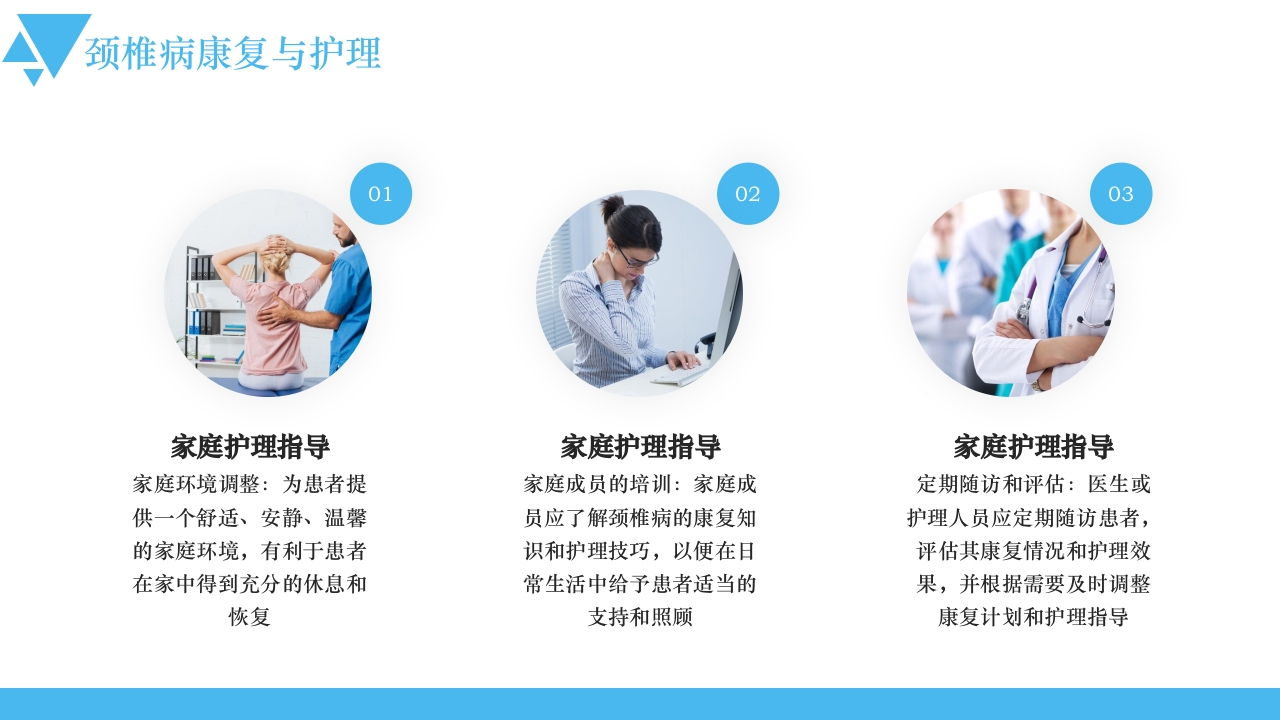 颈椎病康复与护理

01

家庭护理指导

家庭环境调整：为患者提供一个舒适、安静、温馨的家庭环境，有利于患者在家中得到充分的休息和恢复

02

家庭护理指导

家庭成员的培训：家庭成员应了解颈椎病的康复知识和护理技巧，以便在日常生活中给予患者适当的支持和照顾

03

家庭护理指导

定期随访和评估：医生或护理人员应定期随访患者，评估其康复情况和护理效果，并根据需要及时调整康复计划和护理指导